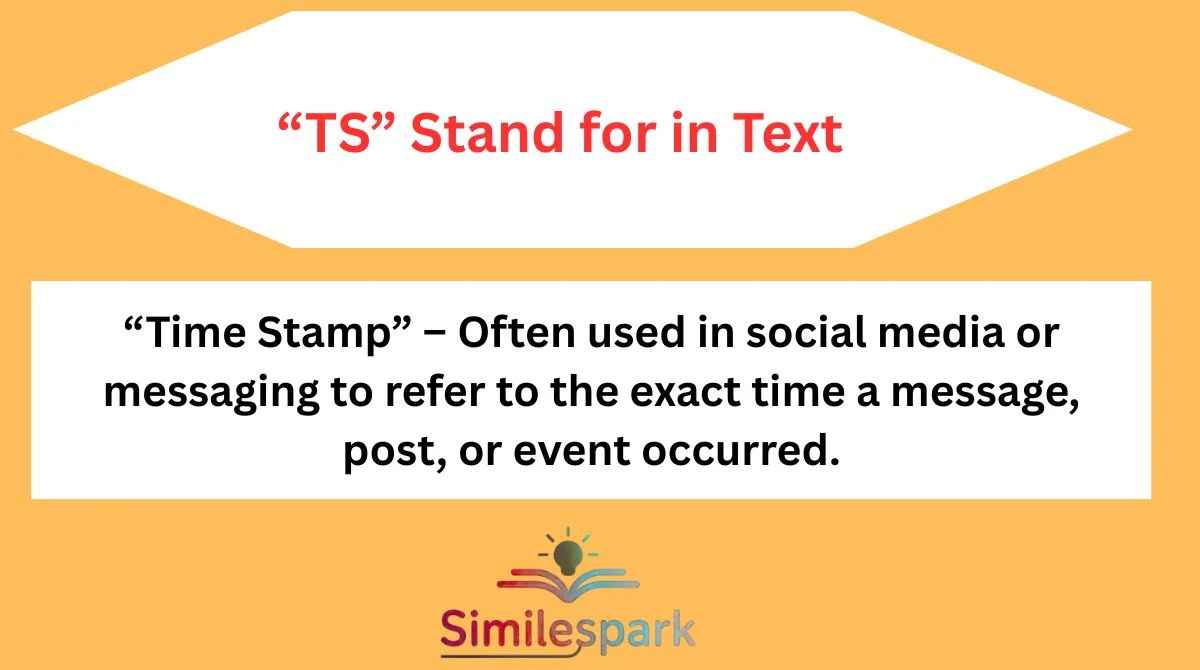 “TS” Stand for in Text

“Time Stamp” – Often used in social media or messaging to refer to the exact time a message, post, or event occurred.

Similespark